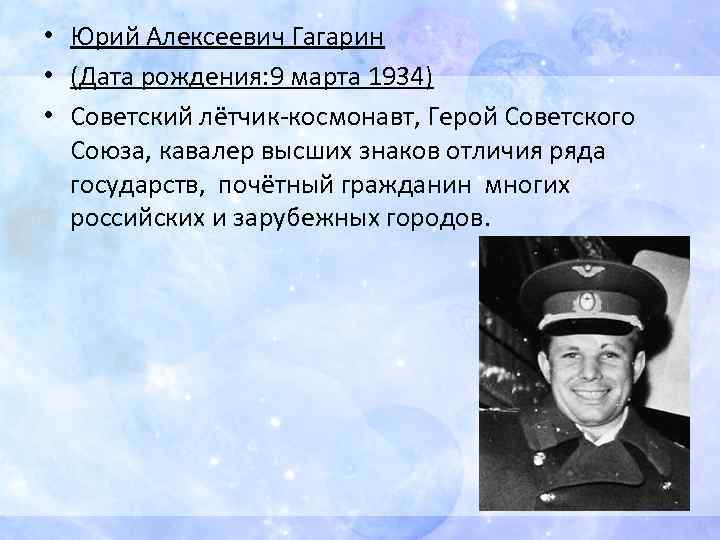 • Юрий Алексеевич Гагарин
• (Дата рождения:9 марта 1934)
• Советский лётчик-космонавт, Герой Советского Союза, кавалер высших знаков отличия ряда государств, почётный гражданин многих российских и зарубежных городов.